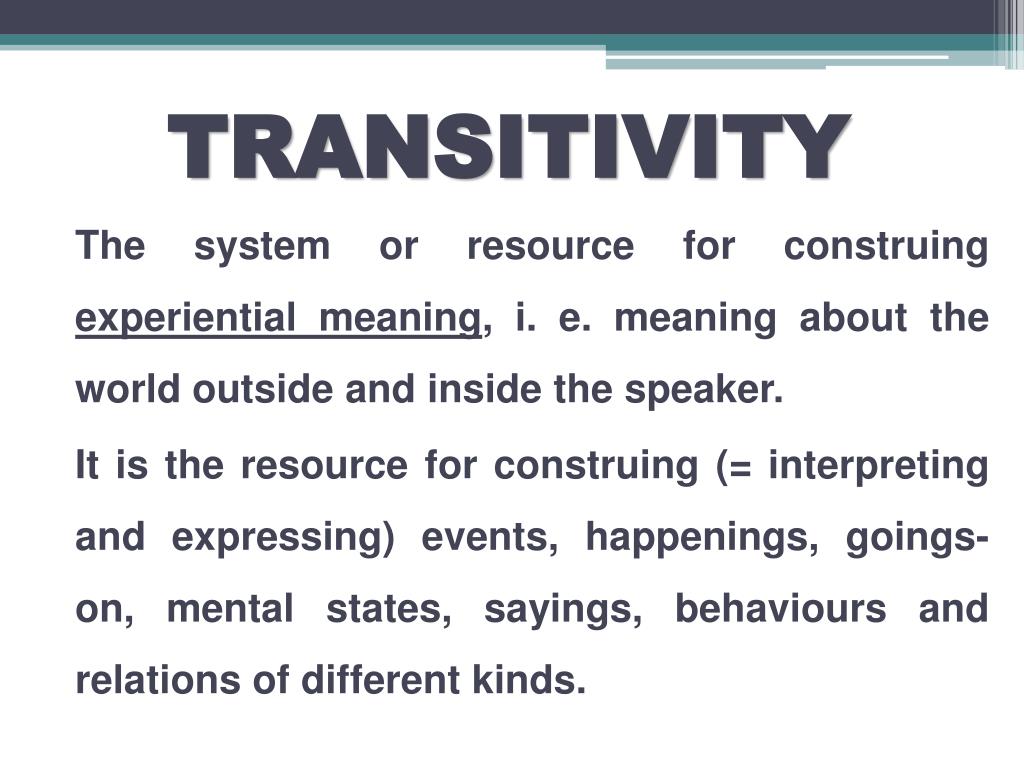 TRANSITIVITY

The system or resource for construing experiential meaning, i. e. meaning about the world outside and inside the speaker.

It is the resource for construing (= interpreting and expressing) events, happenings, goings-on, mental states, sayings, behaviours and relations of different kinds.